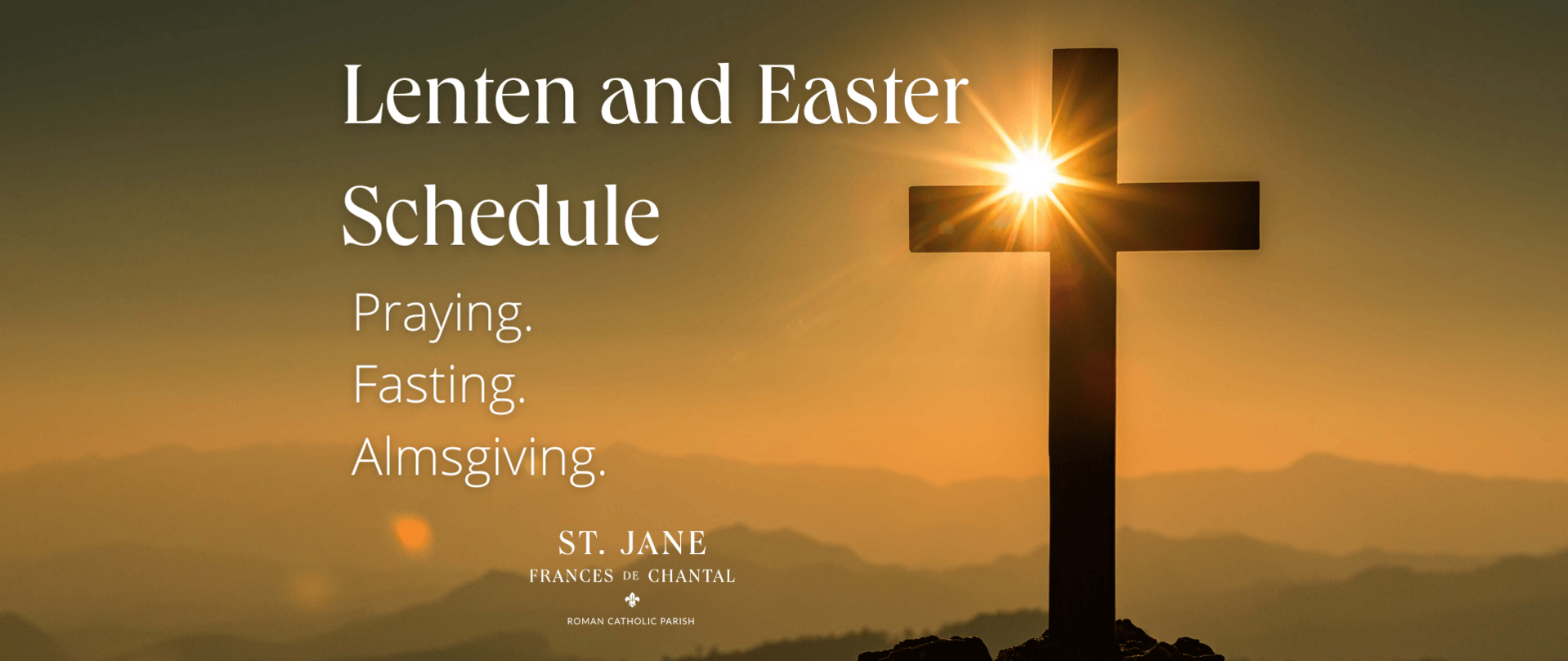 Lenten and Easter Schedule

Praying.
Fasting.
Almsgiving.

ST. JANE
FRANCES DE CHANTAL
ROMAN CATHOLIC PARISH